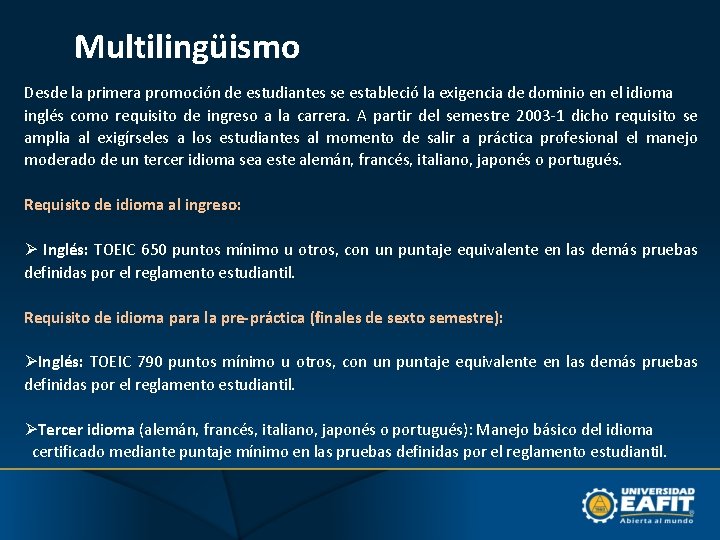 Multilingüismo

Desde la primera promoción de estudiantes se estableció la exigencia de dominio en el idioma inglés como requisito de ingreso a la carrera. A partir del semestre 2003-1 dicho requisito se amplia al exigírseles a los estudiantes al momento de salir a práctica profesional el manejo moderado de un tercer idioma sea este alemán, francés, italiano, japonés o portugués.

Requisito de idioma al ingreso:

➢ Inglés: TOEIC 650 puntos mínimo u otros, con un puntaje equivalente en las demás pruebas definidas por el reglamento estudiantil.

Requisito de idioma para la pre-práctica (finales de sexto semestre):

➢Inglés: TOEIC 790 puntos mínimo u otros, con un puntaje equivalente en las demás pruebas definidas por el reglamento estudiantil.

➢Tercer idioma (alemán, francés, italiano, japonés o portugués): Manejo básico del idioma certificado mediante puntaje mínimo en las pruebas definidas por el reglamento estudiantil.

UNIVERSIDAD EAFIT Abierta al mundo